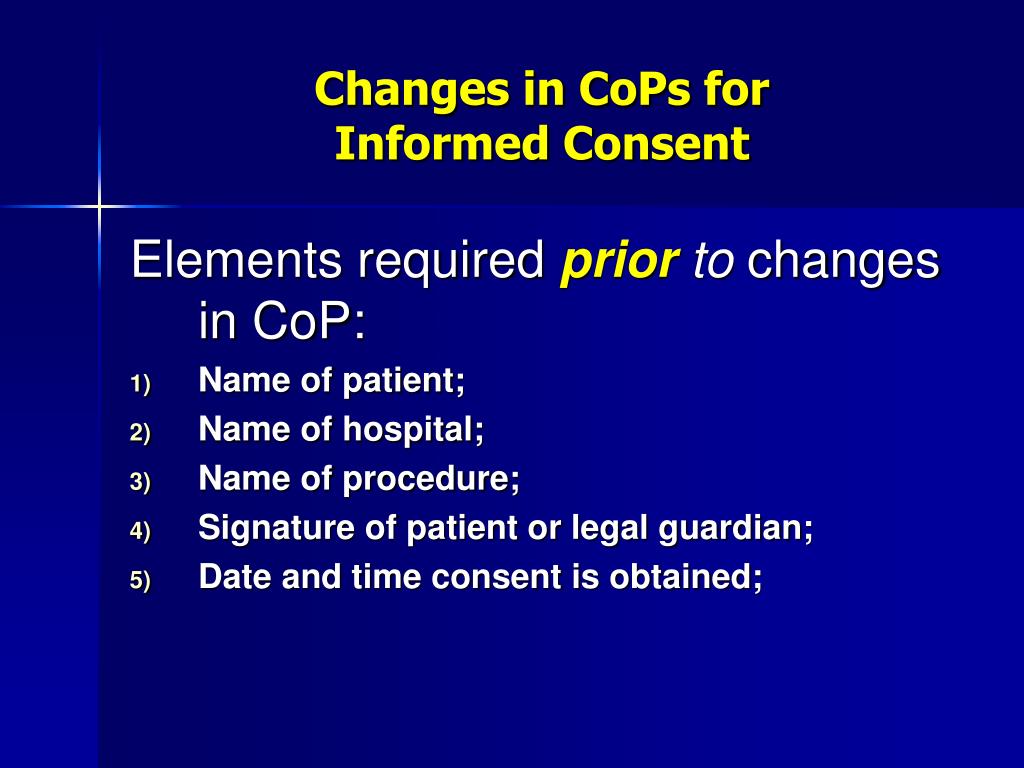 Changes in CoPs for Informed Consent

Elements required prior to changes in CoP:

1) Name of patient;
2) Name of hospital;
3) Name of procedure;
4) Signature of patient or legal guardian;
5) Date and time consent is obtained;